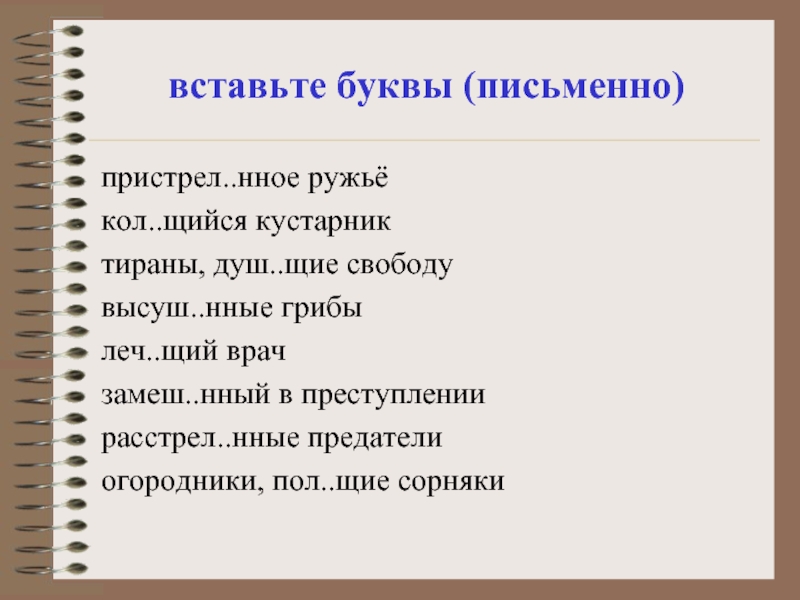 вставьте буквы (письменно)

пристрел..нное ружьё
кол..щийся кустарник
тираны, душ..щие свободу
высуш..нные грибы
леч..щий врач
замеш..нный в преступлении
расстрел..нные предатели
огородники, пол..щие сорняки